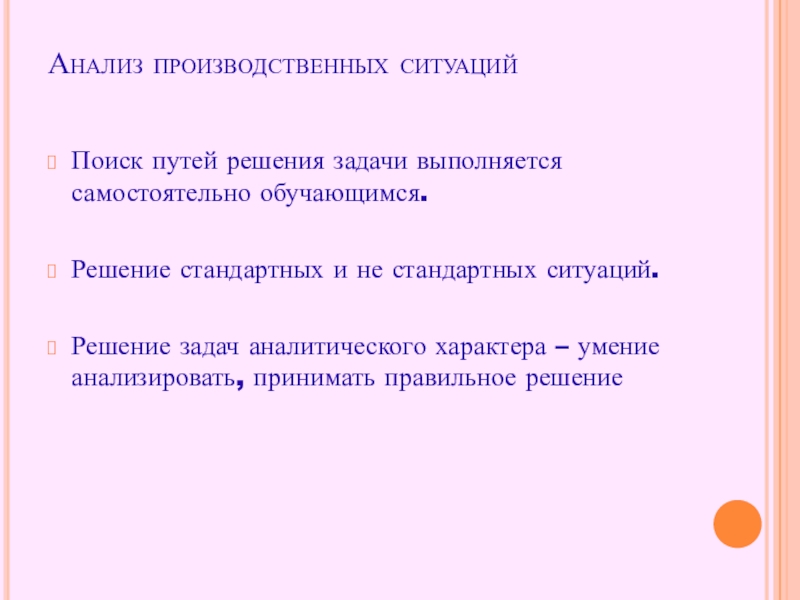 Анализ производственных ситуаций

Поиск путей решения задачи выполняется самостоятельно обучающимся.

Решение стандартных и не стандартных ситуаций.

Решение задач аналитического характера – умение анализировать, принимать правильное решение